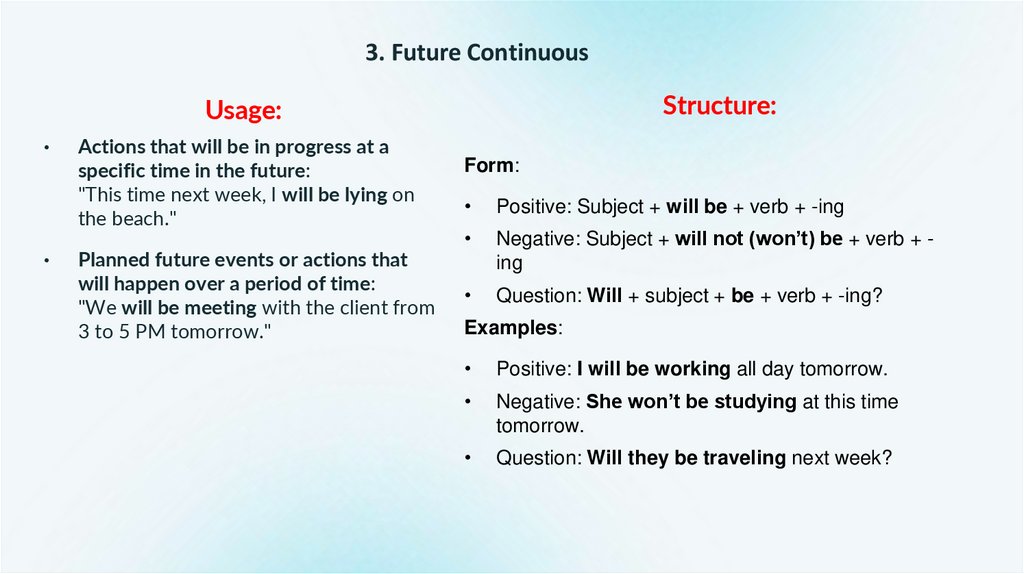 3. Future Continuous

Usage:

• Actions that will be in progress at a specific time in the future: "This time next week, I will be lying on the beach."

• Planned future events or actions that will happen over a period of time: "We will be meeting with the client from 3 to 5 PM tomorrow."

Structure:

Form:

• Positive: Subject + will be + verb + -ing

• Negative: Subject + will not (won't) be + verb + -ing

• Question: Will + subject + be + verb + -ing?

Examples:

• Positive: I will be working all day tomorrow.

• Negative: She won't be studying at this time tomorrow.

• Question: Will they be traveling next week?